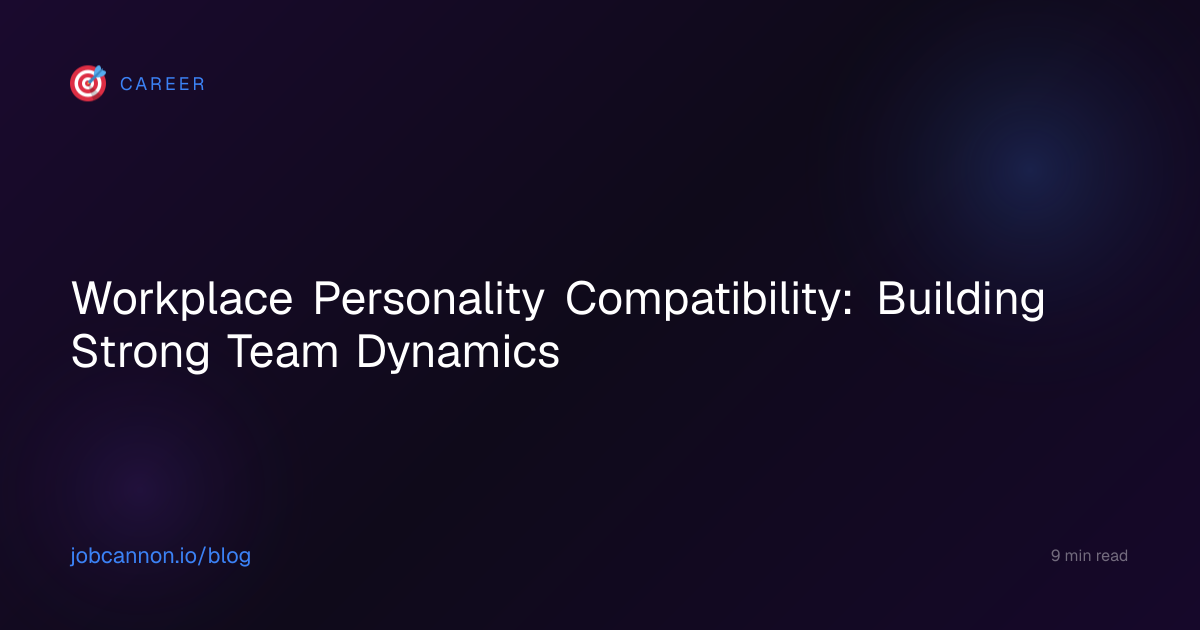 CAREER

Workplace Personality Compatibility: Building Strong Team Dynamics

jobcannon.io/blog

9 min read